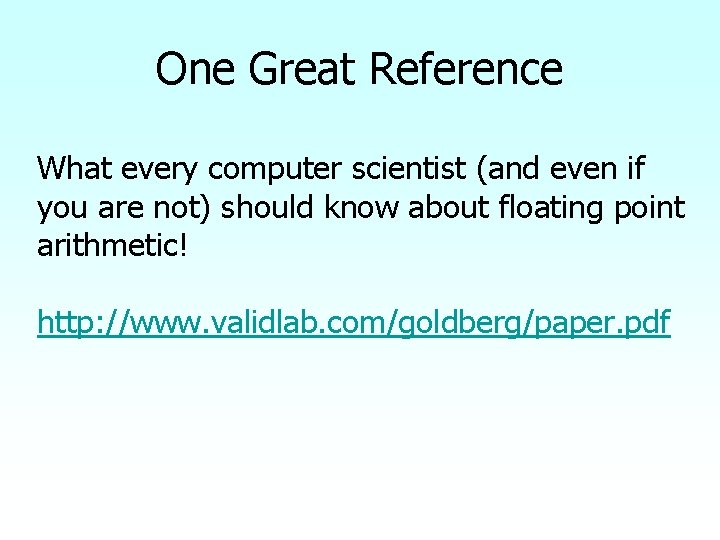 One Great Reference

What every computer scientist (and even if you are not) should know about floating point arithmetic!

http://www.validlab.com/goldberg/paper.pdf